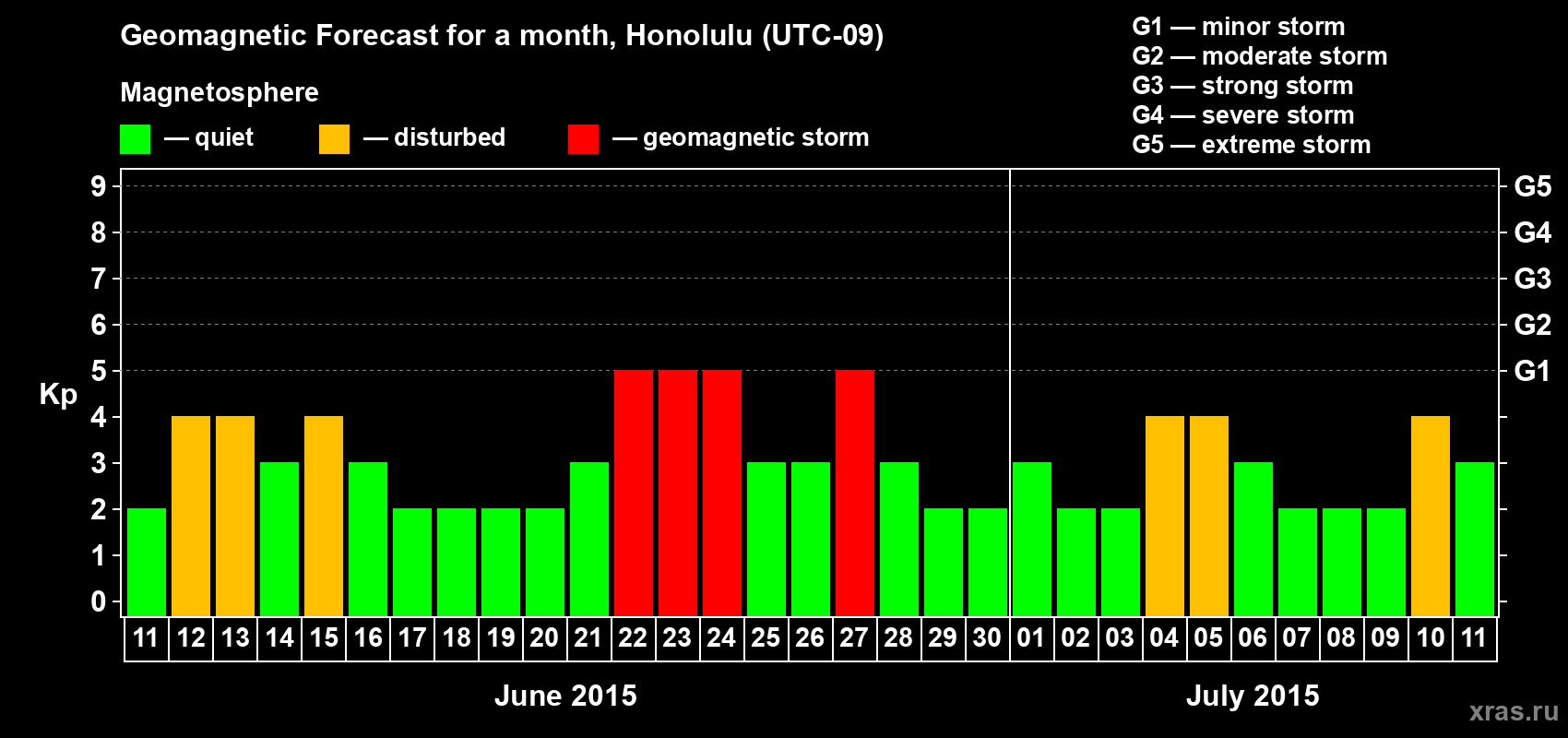 Geomagnetic Forecast for a month, Honolulu (UTC-09)

Magnetosphere

— quiet — disturbed — geomagnetic storm

G1 — minor storm
G2 — moderate storm
G3 — strong storm
G4 — severe storm
G5 — extreme storm

Kp

9
8
7
6
5
4
3
2
1
0

G5
G4
G3
G2
G1

11 12 13 14 15 16 17 18 19 20 21 22 23 24 25 26 27 28 29 30 01 02 03 04 05 06 07 08 09 10 11

June 2015

July 2015

xras.ru